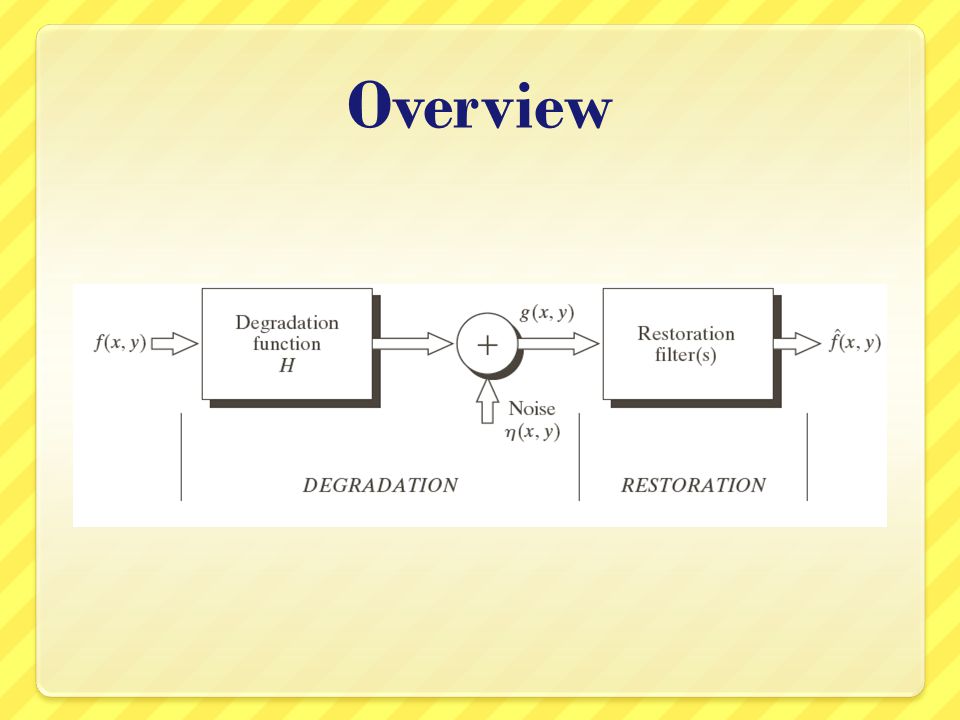 Overview

$f(x, y)$

Degradation function $H$

$+$

$g(x, y)$

Noise $\eta(x, y)$

Restoration filter(s)

$\hat{f}(x, y)$

DEGRADATION

RESTORATION